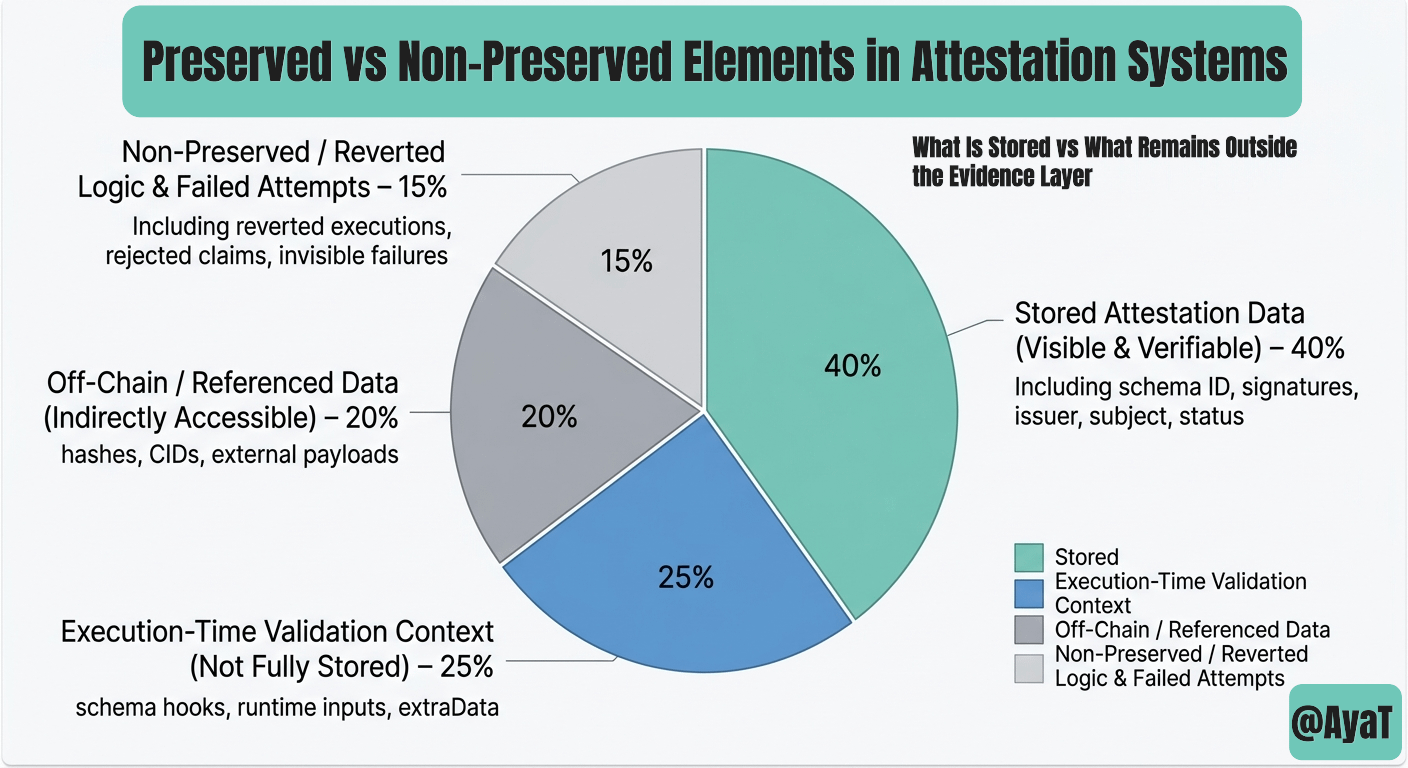 Preserved vs Non-Preserved Elements in Attestation Systems

What Is Stored vs What Remains Outside the Evidence Layer

Non-Preserved / Reverted Logic & Failed Attempts – 15%
Including reverted executions, rejected claims, invisible failures

Off-Chain / Referenced Data (Indirectly Accessible) – 20%
hashes, CIDs, external payloads

Execution-Time Validation Context (Not Fully Stored) – 25%
schema hooks, runtime inputs, extraData

Stored Attestation Data (Visible & Verifiable) – 40%
Including schema ID, signatures, issuer, subject, status

15%

20%

25%

40%

Stored
Execution-Time Validation Context
Off-Chain / Referenced Data
Non-Preserved / Reverted Logic & Failed Attempts

@AyaT